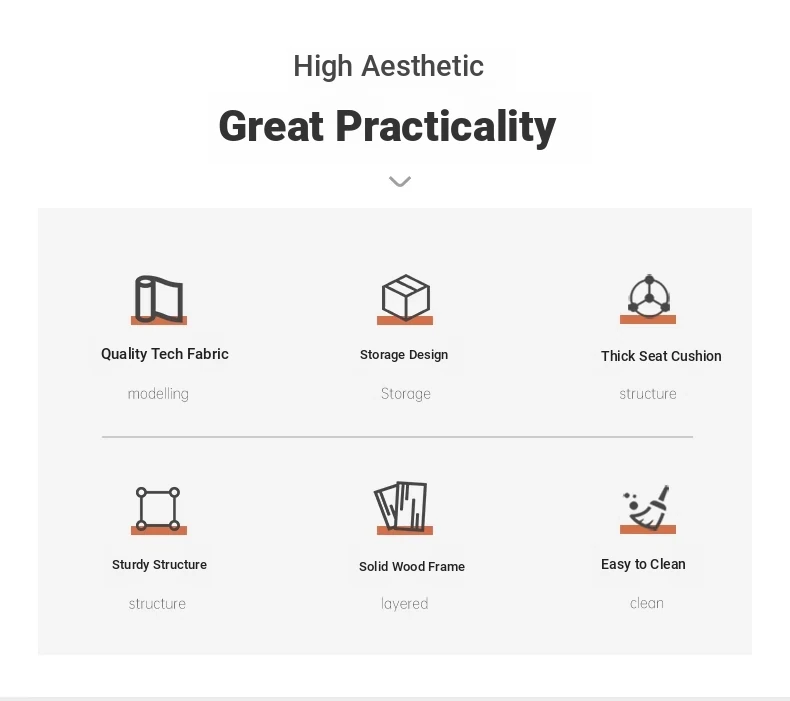 High Aesthetic

Great Practicality

Quality Tech Fabric

modelling

Storage Design

Storage

Thick Seat Cushion

structure

Sturdy Structure

structure

Solid Wood Frame

layered

Easy to Clean

clean